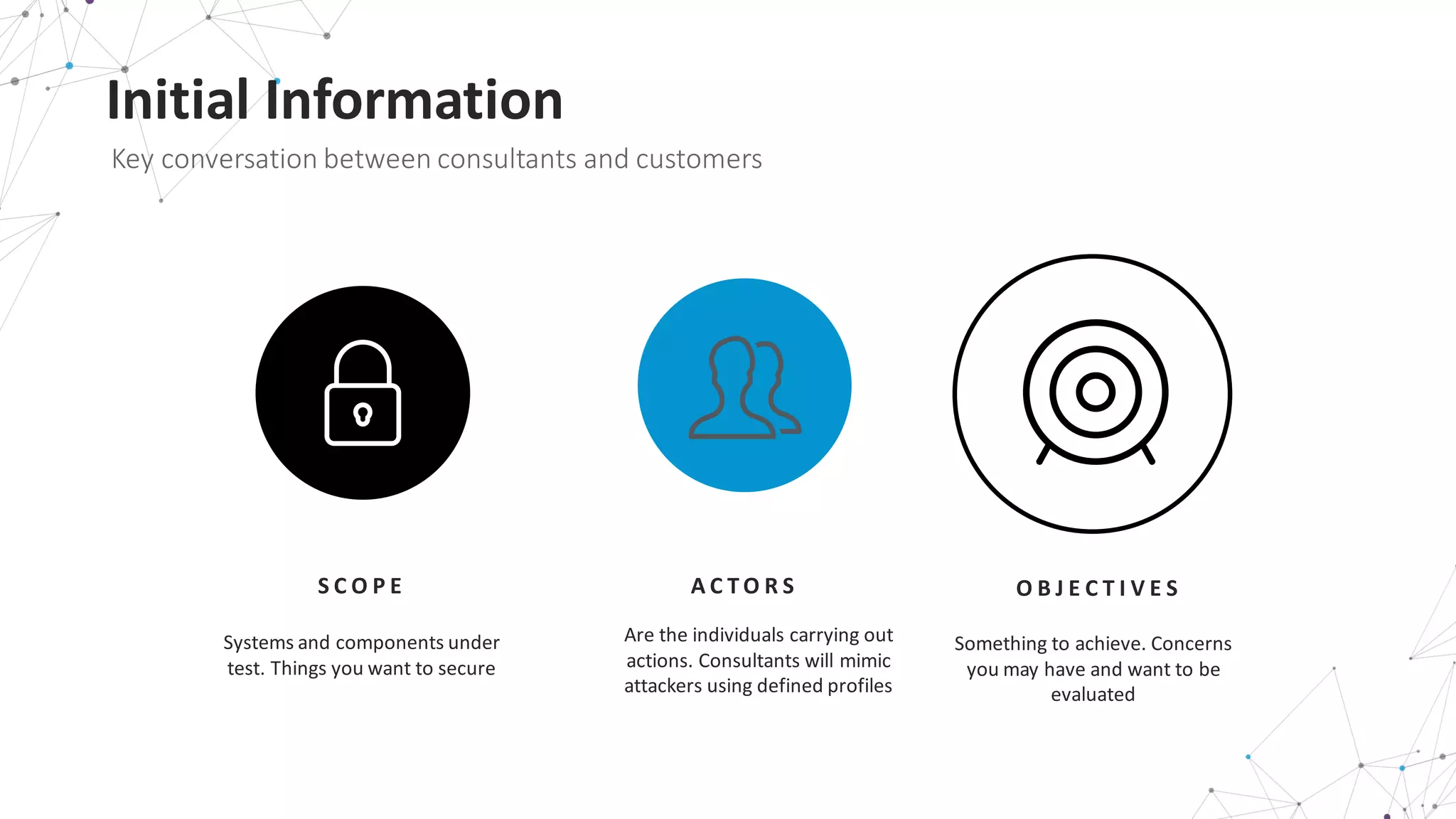 Initial Information

Key conversation between consultants and customers

SCOPE

Systems and components under test. Things you want to secure

ACTORS

Are the individuals carrying out actions. Consultants will mimic attackers using defined profiles

OBJECTIVES

Something to achieve. Concerns you may have and want to be evaluated